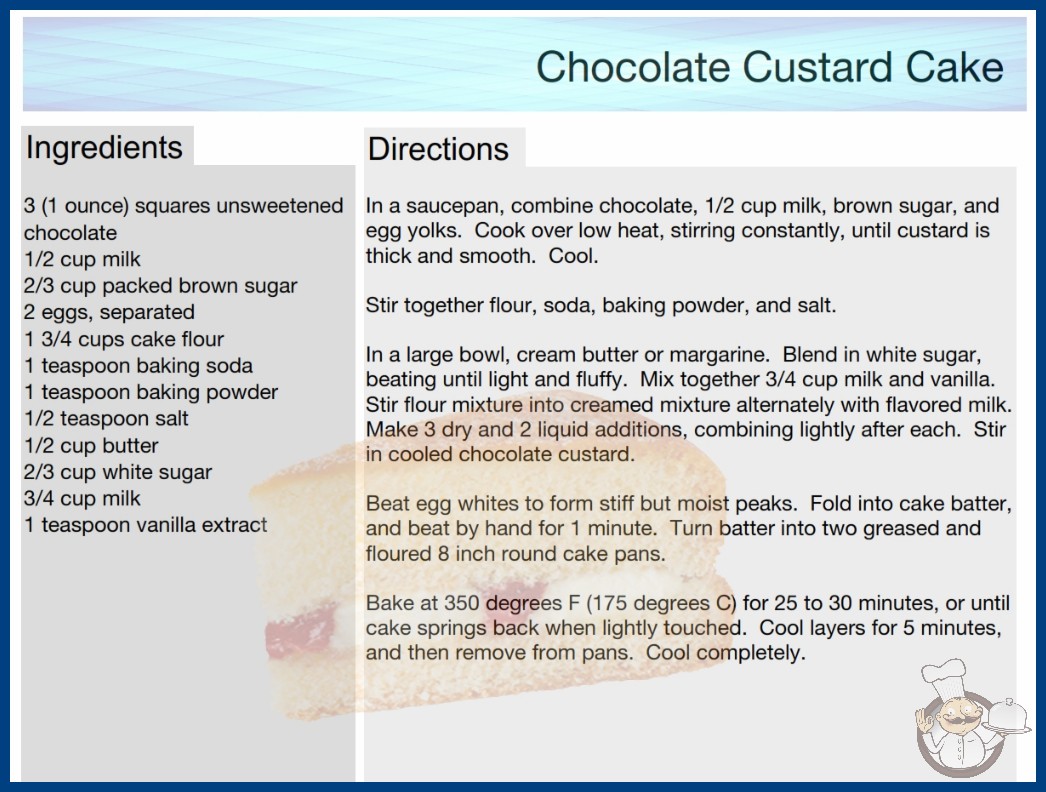 Chocolate Custard Cake

Ingredients

3 (1 ounce) squares unsweetened chocolate
1/2 cup milk
2/3 cup packed brown sugar
2 eggs, separated
1 3/4 cups cake flour
1 teaspoon baking soda
1 teaspoon baking powder
1/2 teaspoon salt
1/2 cup butter
2/3 cup white sugar
3/4 cup milk
1 teaspoon vanilla extract

Directions

In a saucepan, combine chocolate, 1/2 cup milk, brown sugar, and egg yolks. Cook over low heat, stirring constantly, until custard is thick and smooth. Cool.

Stir together flour, soda, baking powder, and salt.

In a large bowl, cream butter or margarine. Blend in white sugar, beating until light and fluffy. Mix together 3/4 cup milk and vanilla. Stir flour mixture into creamed mixture alternately with flavored milk. Make 3 dry and 2 liquid additions, combining lightly after each. Stir in cooled chocolate custard.

Beat egg whites to form stiff but moist peaks. Fold into cake batter, and beat by hand for 1 minute. Turn batter into two greased and floured 8 inch round cake pans.

Bake at 350 degrees F (175 degrees C) for 25 to 30 minutes, or until cake springs back when lightly touched. Cool layers for 5 minutes, and then remove from pans. Cool completely.